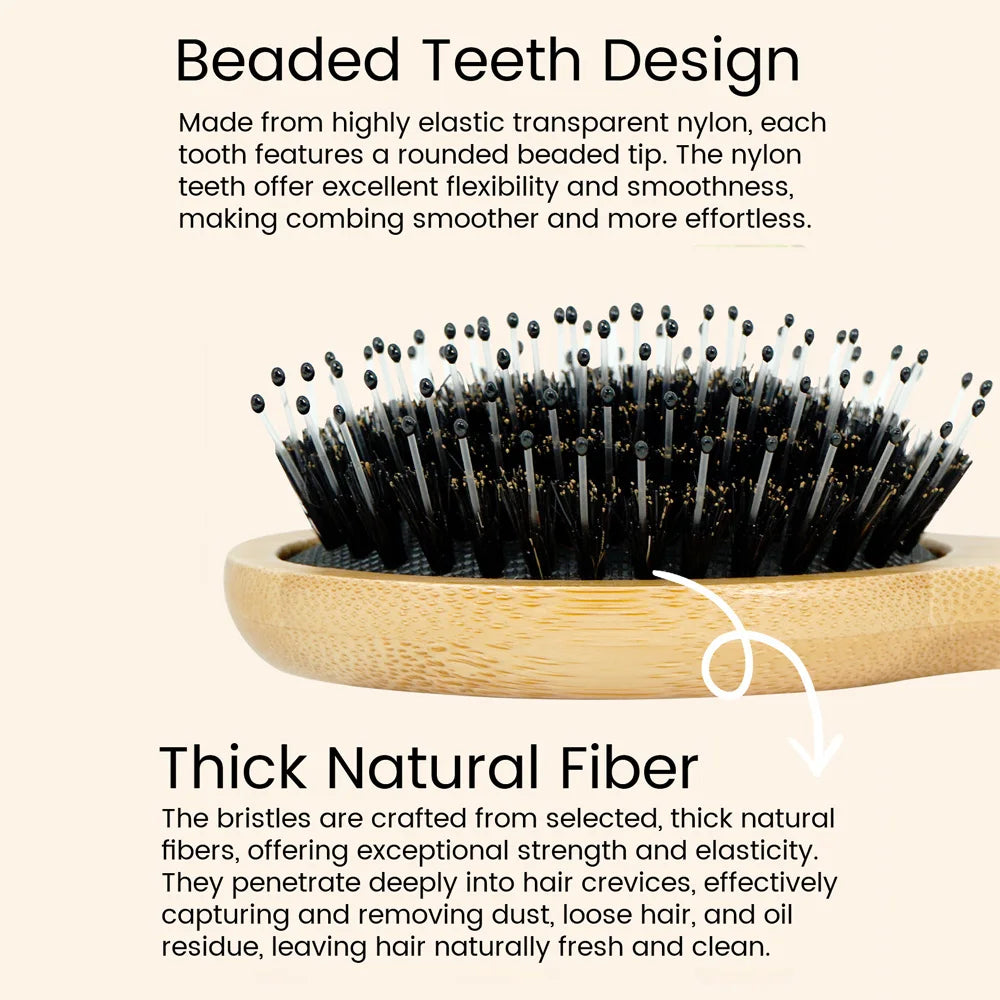 Beaded Teeth Design

Made from highly elastic transparent nylon, each tooth features a rounded beaded tip. The nylon teeth offer excellent flexibility and smoothness, making combing smoother and more effortless.

Thick Natural Fiber

The bristles are crafted from selected, thick natural fibers, offering exceptional strength and elasticity. They penetrate deeply into hair crevices, effectively capturing and removing dust, loose hair, and oil residue, leaving hair naturally fresh and clean.